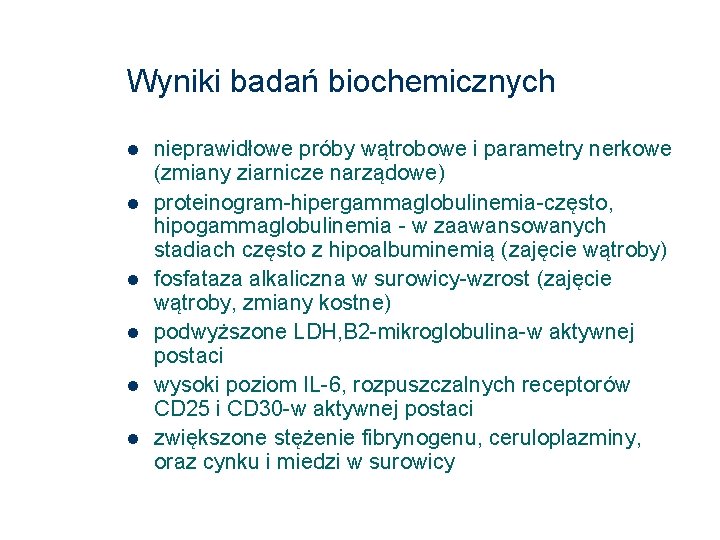 Wyniki badań biochemicznych

- nieprawidłowe próby wątrobowe i parametry nerkowe (zmiany ziarnicze narządowe)
- proteinogram-hipergammaglobulinemia-często, hipogammaglobulinemia - w zaawansowanych stadiach często z hipoalbuminemią (zajęcie wątroby)
- fosfataza alkaliczna w surowicy-wzrost (zajęcie wątroby, zmiany kostne)
- podwyższone LDH,B2-mikroglobulina-w aktywnej postaci
- wysoki poziom IL-6, rozpuszczalnych receptorów CD25 i CD30-w aktywnej postaci
- zwiększone stężenie fibrynogenu, ceruloplazminy, oraz cynku i miedzi w surowicy